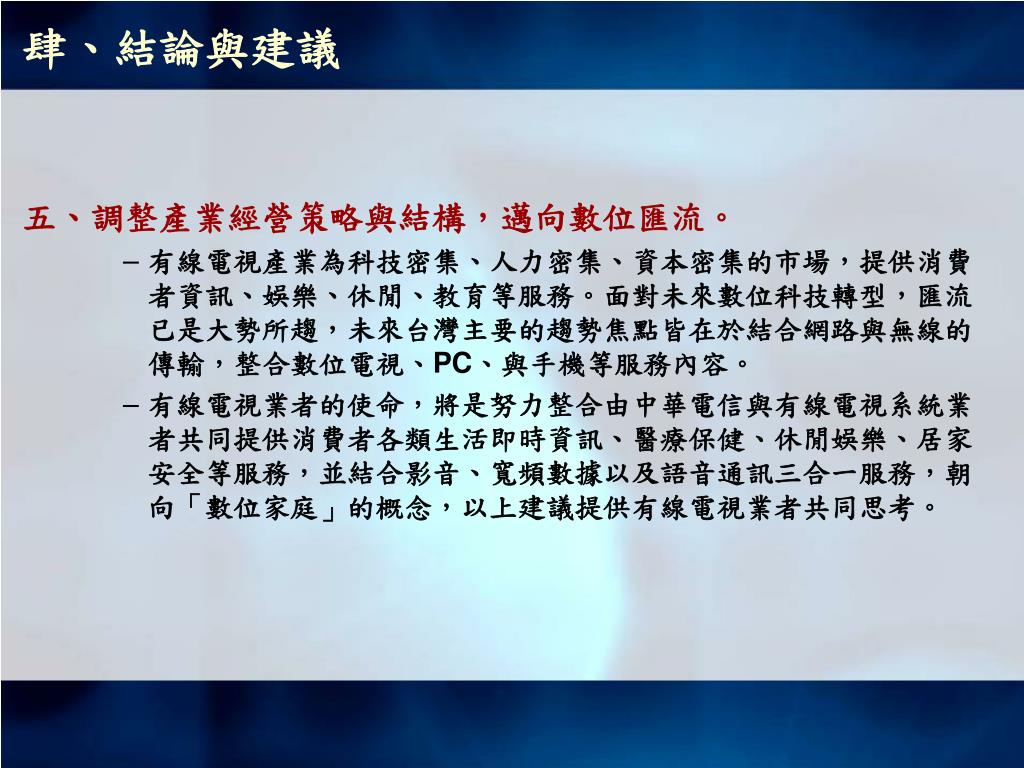 肆、結論與建議

五、調整產業經營策略與結構，邁向數位匯流。

– 有線電視產業為科技密集、人力密集、資本密集的市場，提供消費者資訊、娛樂、休閒、教育等服務。面對未來數位科技轉型，匯流已是大勢所趨，未來台灣主要的趨勢焦點皆在於結合網路與無線的傳輸，整合數位電視、PC、與手機等服務內容。

– 有線電視業者的使命，將是努力整合由中華電信與有線電視系統業者共同提供消費者各類生活即時資訊、醫療保健、休閒娛樂、居家安全等服務，並結合影音、寬頻數據以及語音通訊三合一服務，朝向「數位家庭」的概念，以上建議提供有線電視業者共同思考。